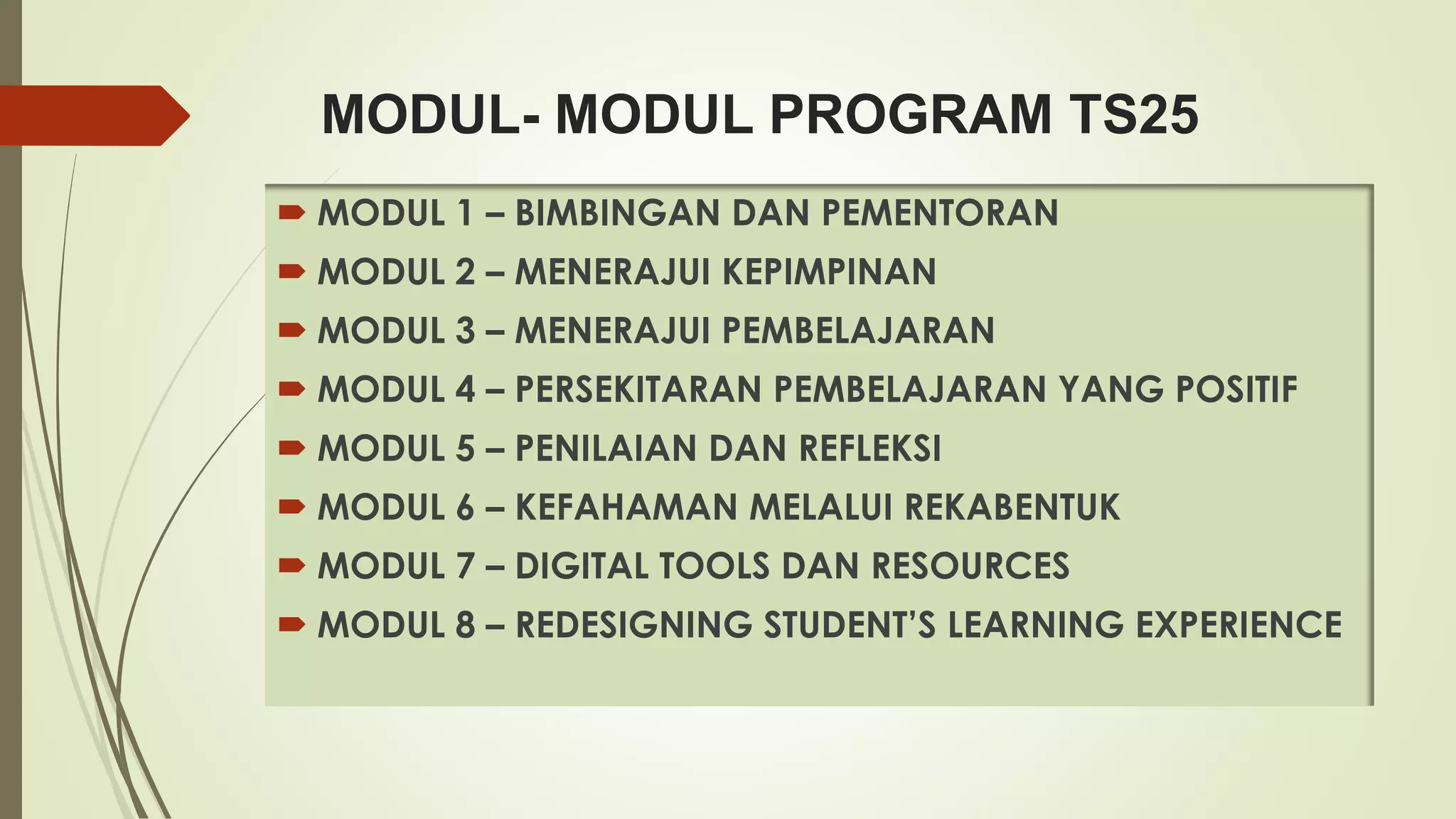 MODUL- MODUL PROGRAM TS25

MODUL 1 – BIMBINGAN DAN PEMENTORAN
MODUL 2 – MENERAJUI KEPIMPINAN
MODUL 3 – MENERAJUI PEMBELAJARAN
MODUL 4 – PERSEKITARAN PEMBELAJARAN YANG POSITIF
MODUL 5 – PENILAIAN DAN REFLEKSI
MODUL 6 – KEFAHAMAN MELALUI REKABENTUK
MODUL 7 – DIGITAL TOOLS DAN RESOURCES
MODUL 8 – REDESIGNING STUDENT'S LEARNING EXPERIENCE